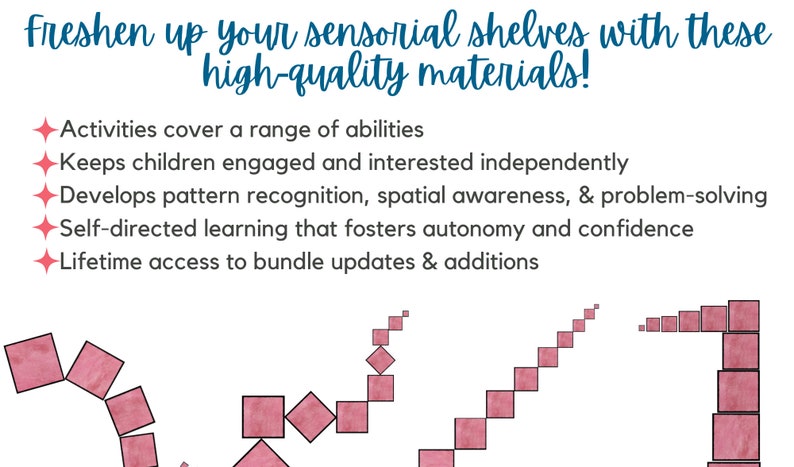 Freshen up your sensorial shelves with these high-quality materials!

Activities cover a range of abilities
Keeps children engaged and interested independently
Develops pattern recognition, spatial awareness, & problem-solving
Self-directed learning that fosters autonomy and confidence
Lifetime access to bundle updates & additions